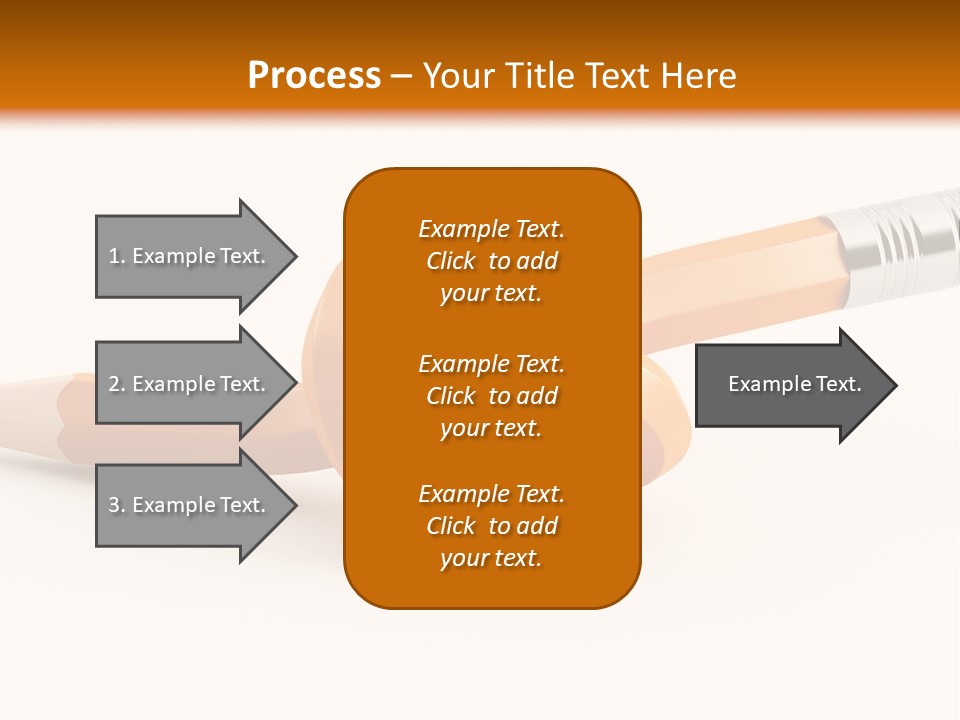 Process – Your Title Text Here

1. Example Text.

2. Example Text.

3. Example Text.

Example Text. Click to add your text.

Example Text. Click to add your text.

Example Text. Click to add your text.

Example Text.